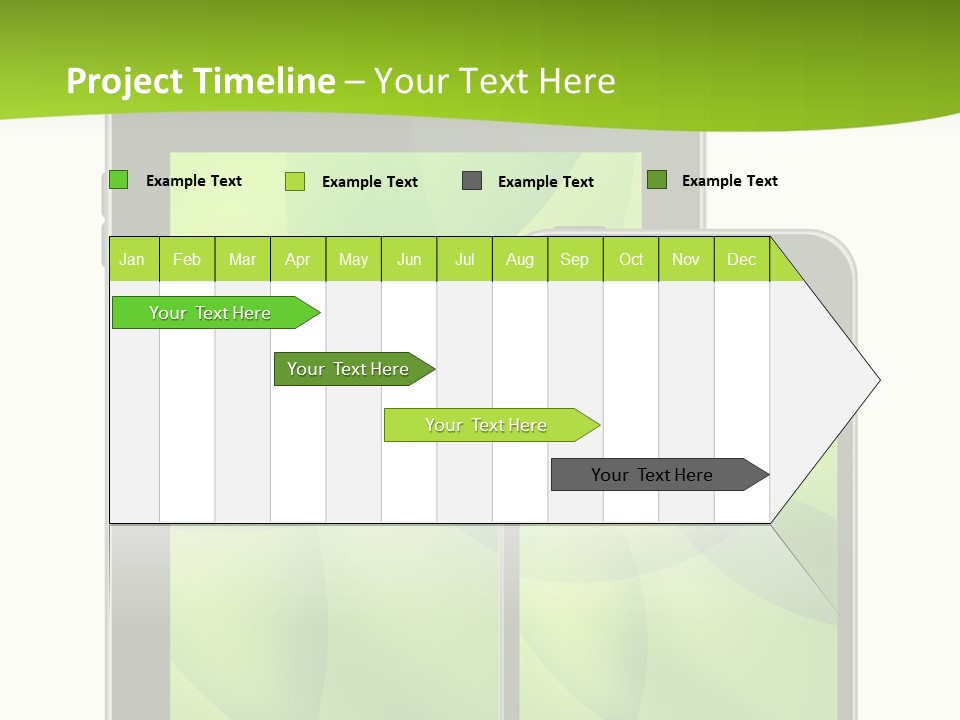 Project Timeline – Your Text Here

Example Text Example Text Example Text Example Text

| Jan | Feb | Mar | Apr | May | Jun | Jul | Aug | Sep | Oct | Nov | Dec |
|---|---|---|---|---|---|---|---|---|---|---|---|

Your Text Here

Your Text Here

Your Text Here

Your Text Here